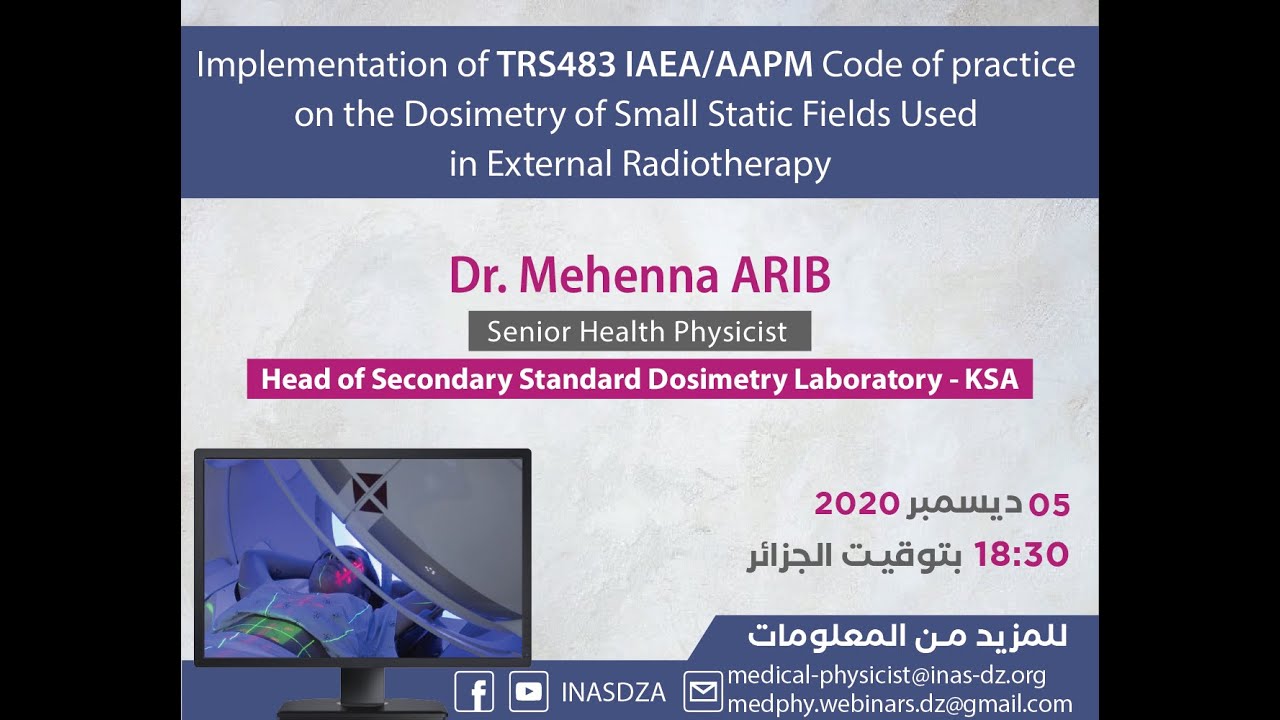 Implementation of TRS483 IAEA/AAPM Code of practice on the Dosimetry of Small Static Fields Used in External Radiotherapy

Dr. Mehenna ARIB

Senior Health Physicist

Head of Secondary Standard Dosimetry Laboratory - KSA

05 ديسمبر 2020

18:30 بتوقيت الجزائر

للمزيد من المعلومات

INASDZA

medical-physicist@inas-dz.org
medphy.webinars.dz@gmail.com